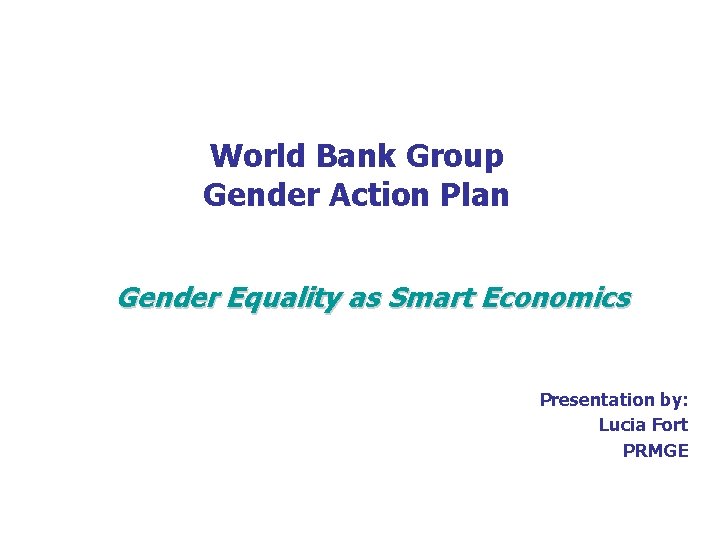 World Bank Group
Gender Action Plan

Gender Equality as Smart Economics

Presentation by:
Lucia Fort
PRMGE